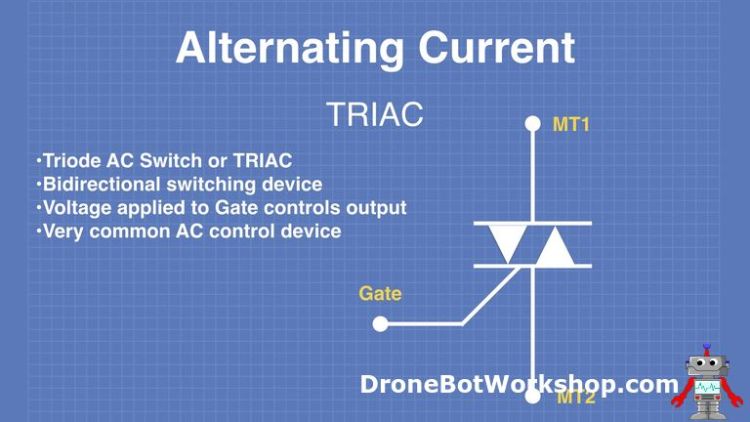 Alternating Current

TRIAC

•Triode AC Switch or TRIAC
•Bidirectional switching device
•Voltage applied to Gate controls output
•Very common AC control device

MT1

Gate

MT2

DroneBotWorkshop.com